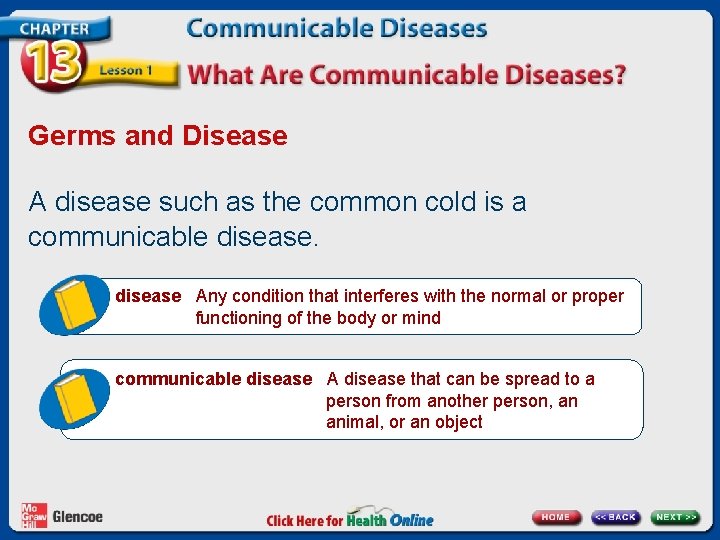 CHAPTER 13 Lesson 1

Communicable Diseases

What Are Communicable Diseases?

Germs and Disease

A disease such as the common cold is a communicable disease.

disease Any condition that interferes with the normal or proper functioning of the body or mind

communicable disease A disease that can be spread to a person from another person, an animal, or an object

Mc Graw Hill Glencoe

Click Here for Health Online

HOME << BACK NEXT >>